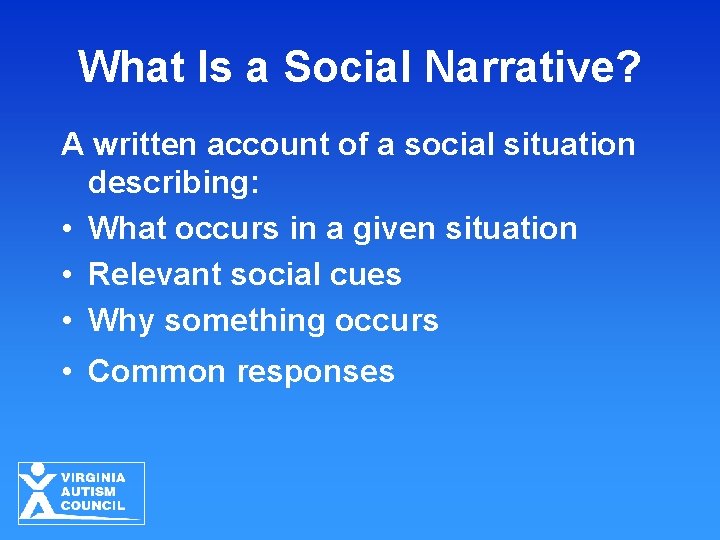 What Is a Social Narrative?

A written account of a social situation describing:

• What occurs in a given situation
• Relevant social cues
• Why something occurs
• Common responses

VIRGINIA AUTISM COUNCIL